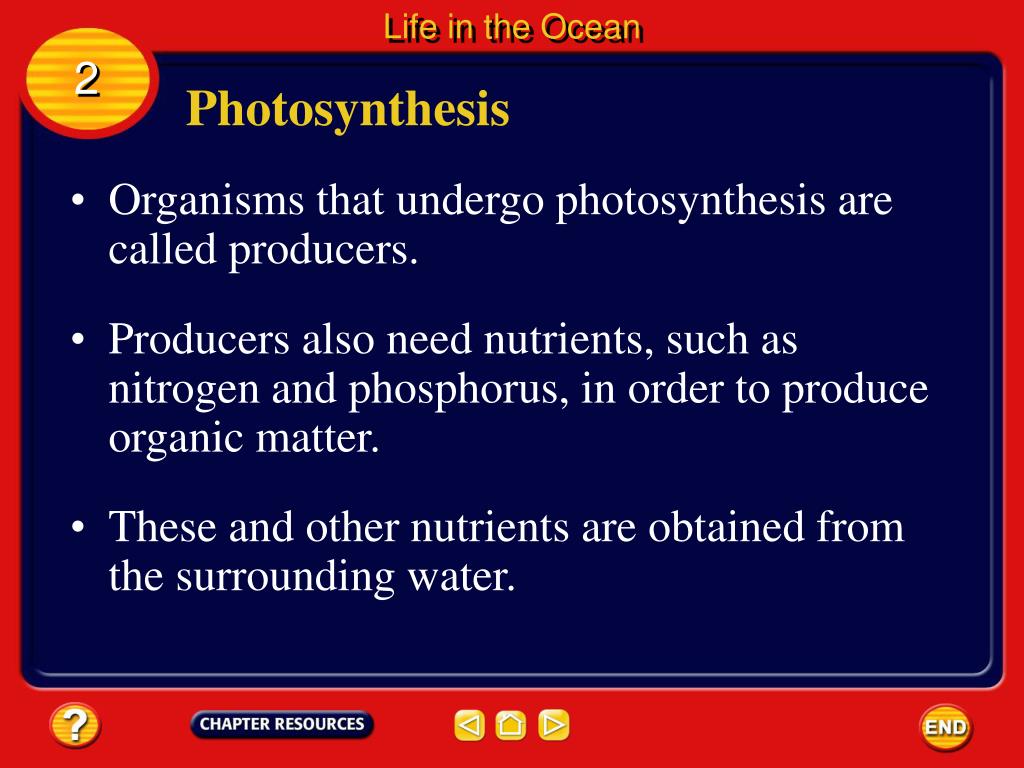 Life in the Ocean

2

Photosynthesis

• Organisms that undergo photosynthesis are called producers.

• Producers also need nutrients, such as nitrogen and phosphorus, in order to produce organic matter.

• These and other nutrients are obtained from the surrounding water.

?

CHAPTER RESOURCES

END